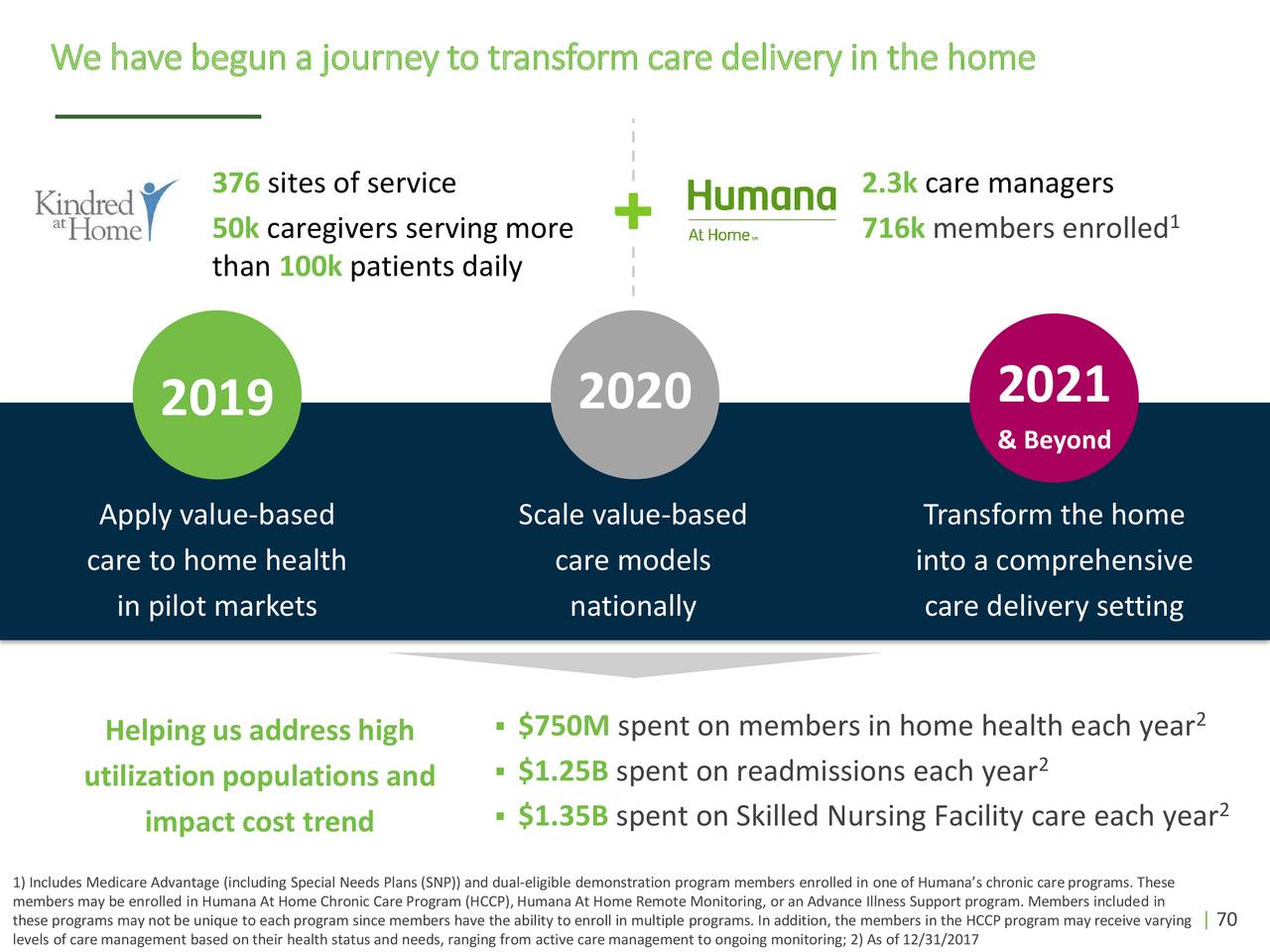 We have begun a journey to transform care delivery in the home

Kindred at Home

376 sites of service

50k caregivers serving more than 100k patients daily

+

Humana At Home℠

2.3k care managers

716k members enrolled$^1$

2019

Apply value-based care to home health in pilot markets

2020

Scale value-based care models nationally

2021

& Beyond

Transform the home into a comprehensive care delivery setting

Helping us address high utilization populations and impact cost trend

▪ $750M spent on members in home health each year$^2$

▪ $1.25B spent on readmissions each year$^2$

▪ $1.35B spent on Skilled Nursing Facility care each year$^2$

1) Includes Medicare Advantage (including Special Needs Plans (SNP)) and dual-eligible demonstration program members enrolled in one of Humana's chronic care programs. These members may be enrolled in Humana At Home Chronic Care Program (HCCP), Humana At Home Remote Monitoring, or an Advance Illness Support program. Members included in these programs may not be unique to each program since members have the ability to enroll in multiple programs. In addition, the members in the HCCP program may receive varying levels of care management based on their health status and needs, ranging from active care management to ongoing monitoring; 2) As of 12/31/2017

| 70